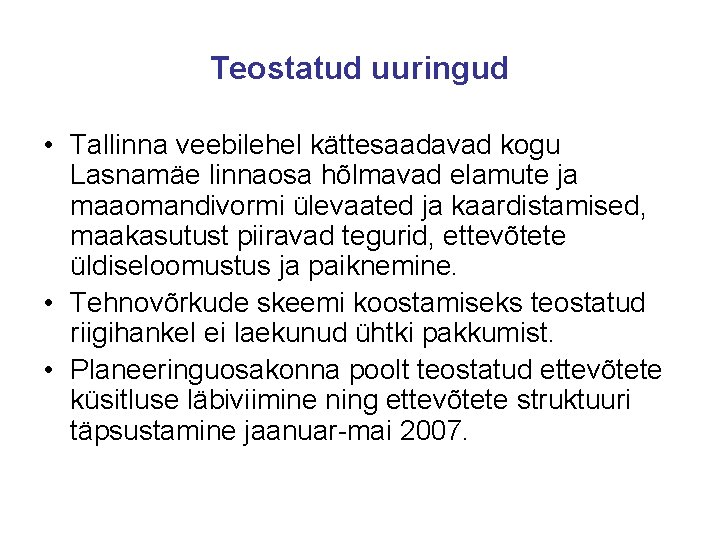 Teostatud uuringud

• Tallinna veebilehel kättesaadavad kogu Lasnamäe linnaosa hõlmavad elamute ja maaomandivormi ülevaated ja kaardistamised, maakasutust piiravad tegurid, ettevõtete üldiseloomustus ja paiknemine.
• Tehnovõrkude skeemi koostamiseks teostatud riigihankel ei laekunud ühtki pakkumist.
• Planeeringuosakonna poolt teostatud ettevõtete küsitluse läbiviimine ning ettevõtete struktuuri täpsustamine jaanuar-mai 2007.